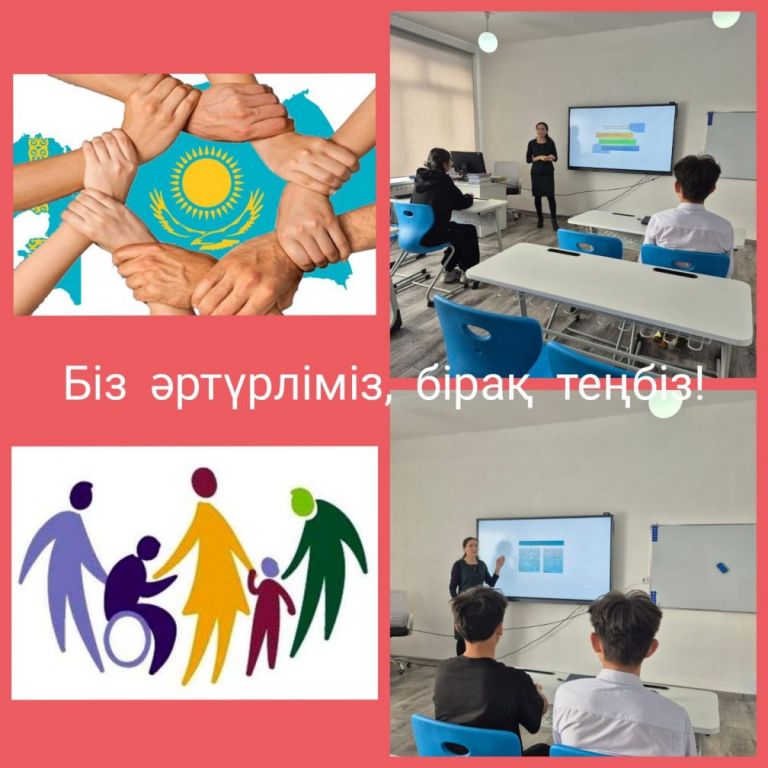 Біз әртүрліміз, бірақ теңбіз!